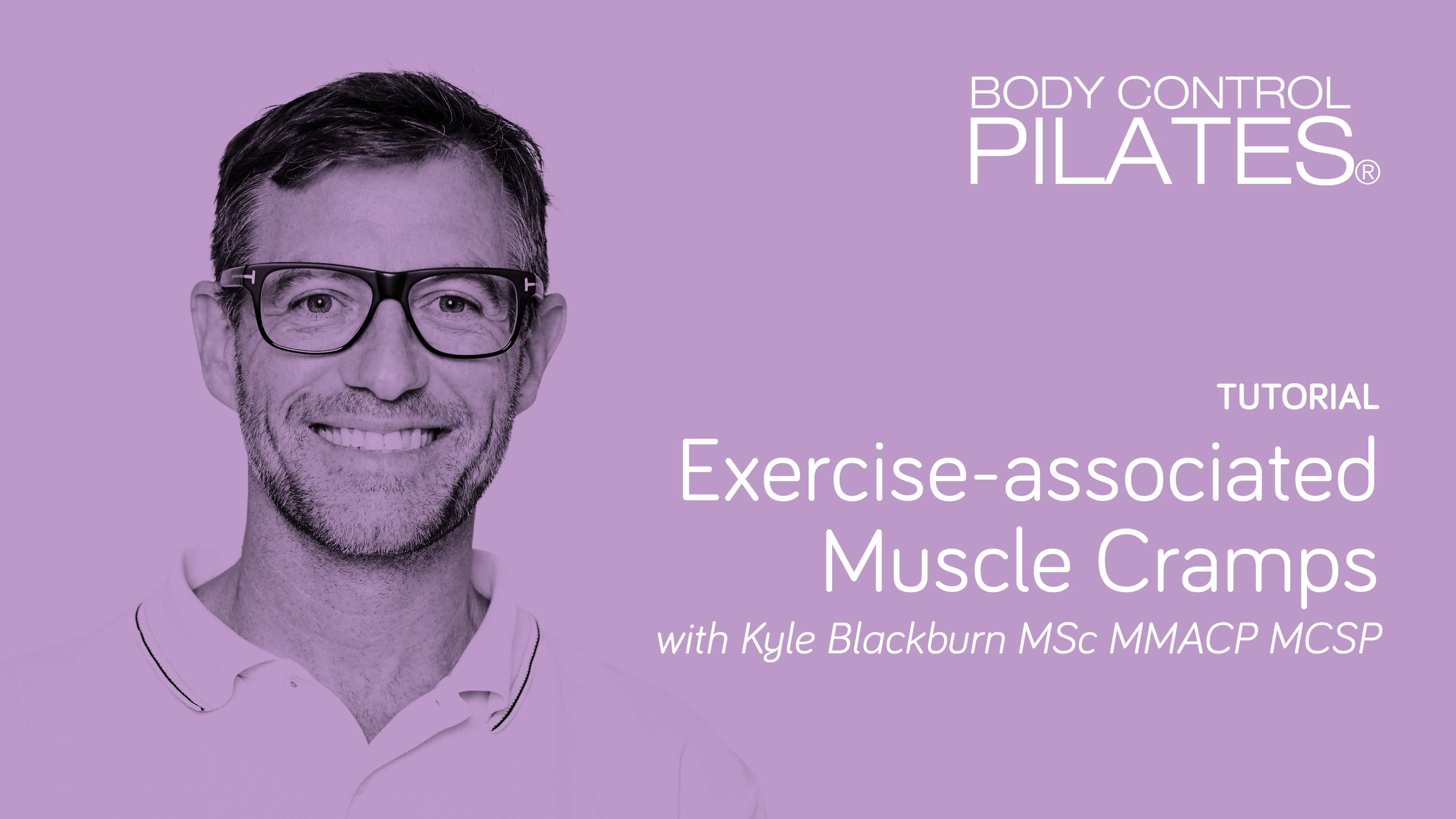 BODY CONTROL
PILATES®

TUTORIAL

Exercise-associated Muscle Cramps

with Kyle Blackburn MSc MMACP MCSP